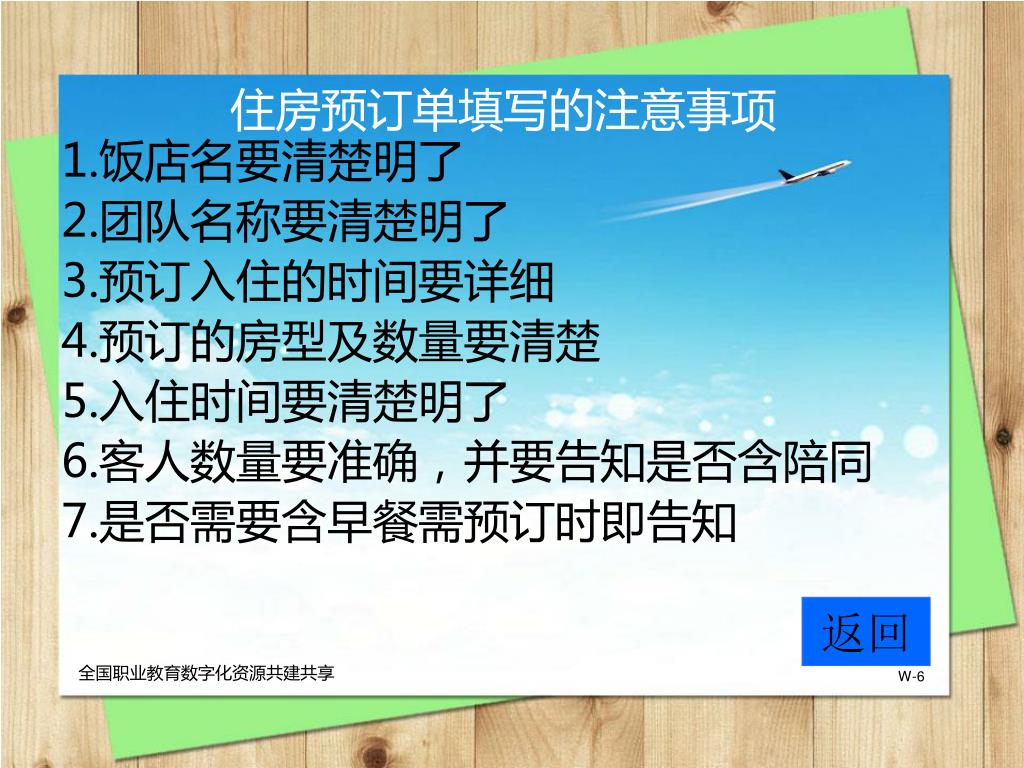 住房预订单填写的注意事项

1.饭店名要清楚明了

2.团队名称要清楚明了

3.预订入住的时间要详细

4.预订的房型及数量要清楚

5.入住时间要清楚明了

6.客人数量要准确，并要告知是否含陪同

7.是否需要含早餐需预订时即告知

返回

全国职业教育数字化资源共建共享

W-6